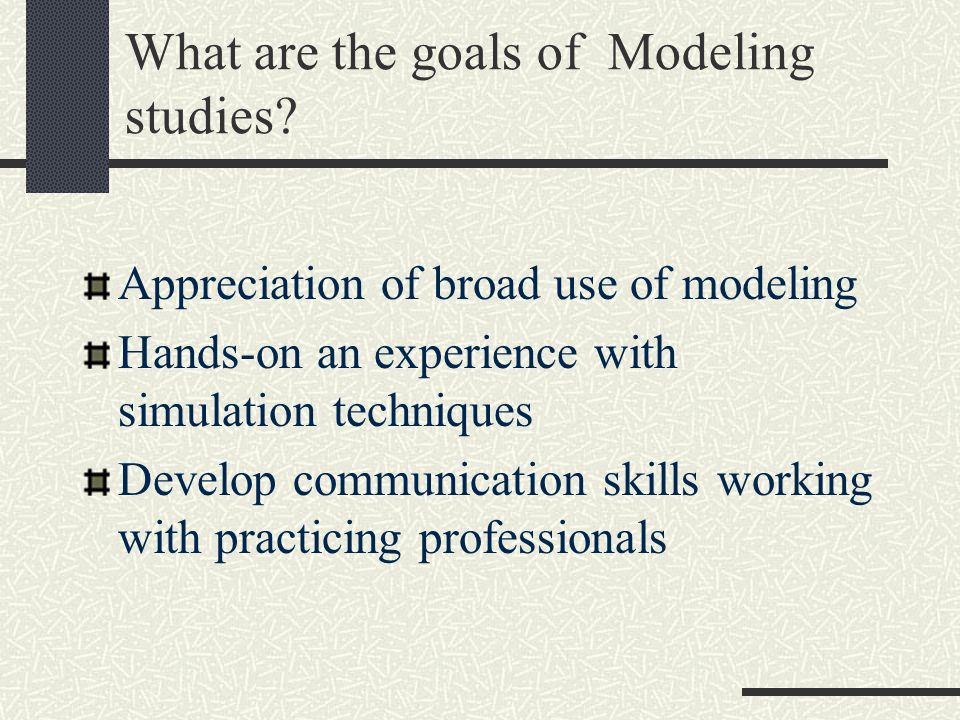 What are the goals of Modeling studies?

Appreciation of broad use of modeling

Hands-on an experience with simulation techniques

Develop communication skills working with practicing professionals